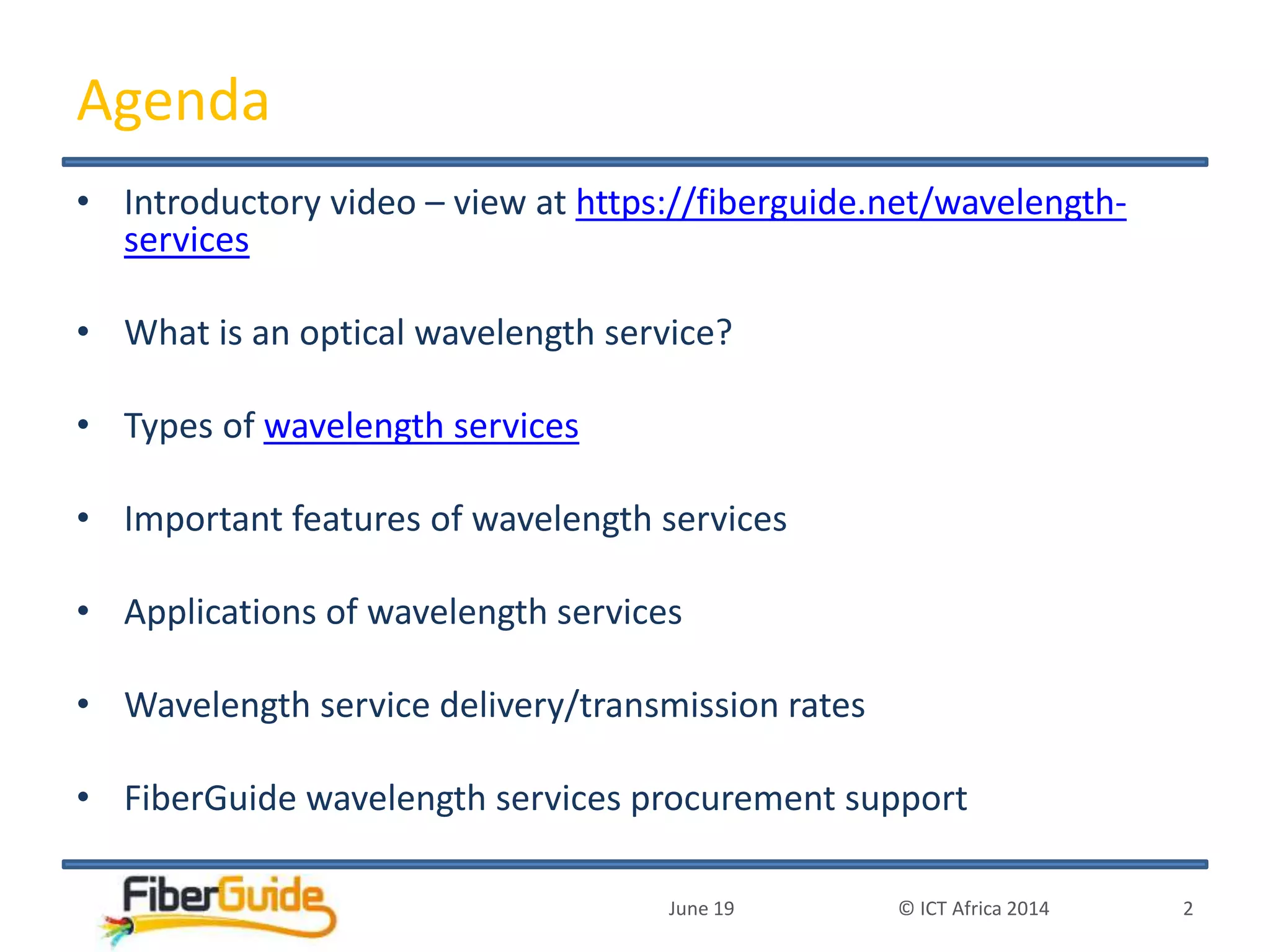 Agenda

• Introductory video – view at https://fiberguide.net/wavelength-services

• What is an optical wavelength service?

• Types of wavelength services

• Important features of wavelength services

• Applications of wavelength services

• Wavelength service delivery/transmission rates

• FiberGuide wavelength services procurement support

FiberGuide

June 19

© ICT Africa 2014

2